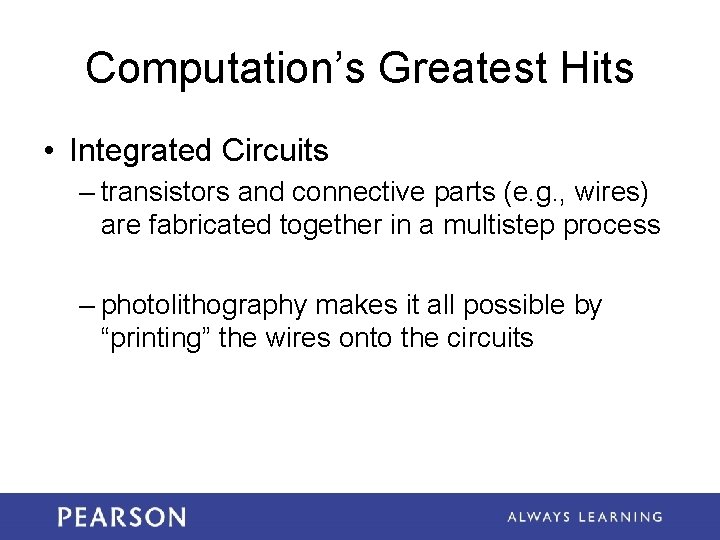 Computation’s Greatest Hits

• Integrated Circuits

– transistors and connective parts (e.g., wires) are fabricated together in a multistep process

– photolithography makes it all possible by “printing” the wires onto the circuits

PEARSON

ALWAYS LEARNING